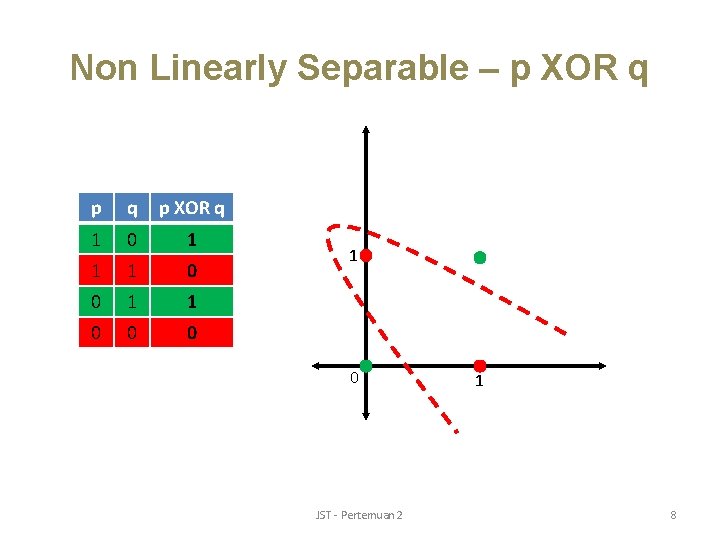 Non Linearly Separable – p XOR q

| p | q | p XOR q |
|---|---|---|
| 1 | 0 | 1 |
| 1 | 1 | 0 |
| 0 | 1 | 1 |
| 0 | 0 | 0 |

1

0

1

JST - Pertemuan 2

8